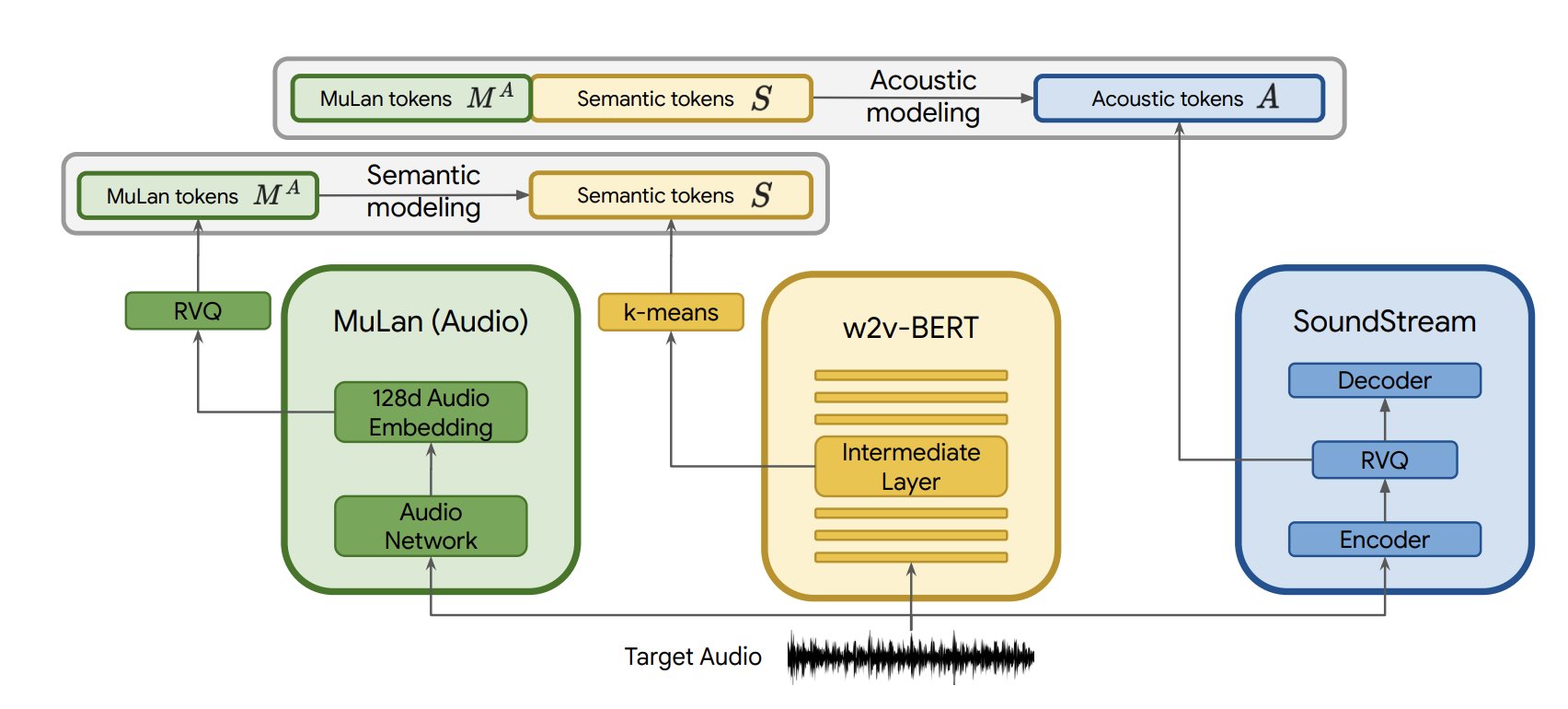 MuLan tokens $M^A$

Semantic tokens $S$

Acoustic modeling

Acoustic tokens $A$

MuLan tokens $M^A$

Semantic modeling

Semantic tokens $S$

RVQ

MuLan (Audio)

128d Audio Embedding

Audio Network

k-means

w2v-BERT

Intermediate Layer

SoundStream

Decoder

RVQ

Encoder

Target Audio